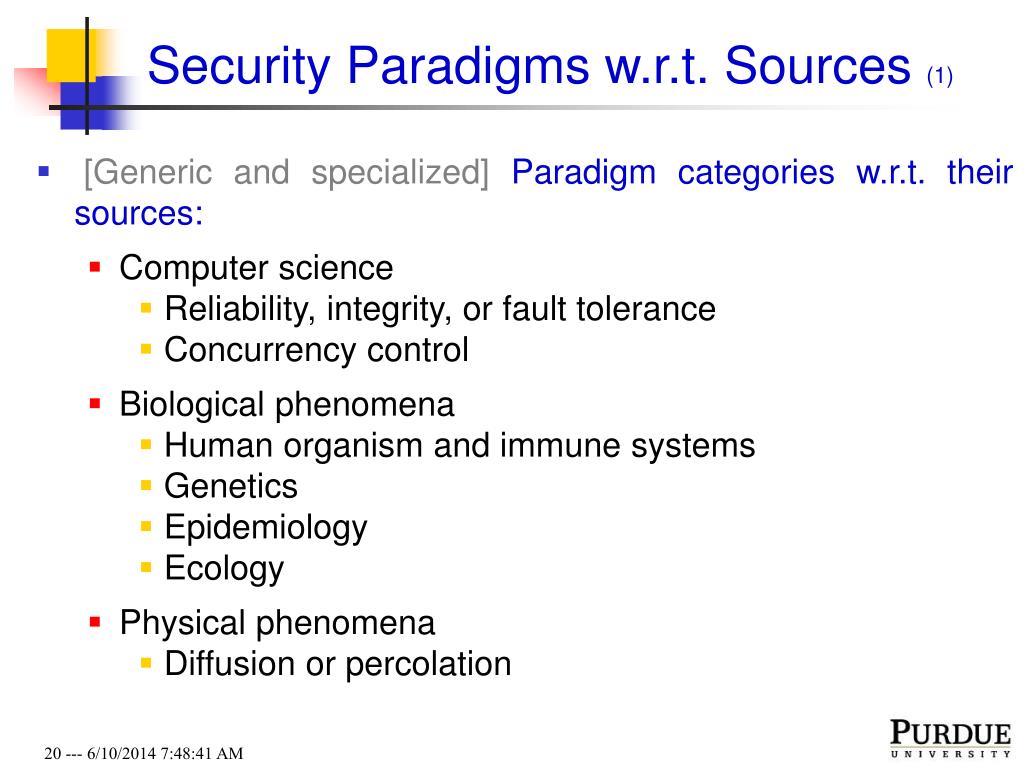 Security Paradigms w.r.t. Sources (1)

[Generic and specialized] Paradigm categories w.r.t. their sources:

Computer science
Reliability, integrity, or fault tolerance
Concurrency control

Biological phenomena
Human organism and immune systems
Genetics
Epidemiology
Ecology

Physical phenomena
Diffusion or percolation

20 --- 6/10/2014 7:48:41 AM

PURDUE UNIVERSITY